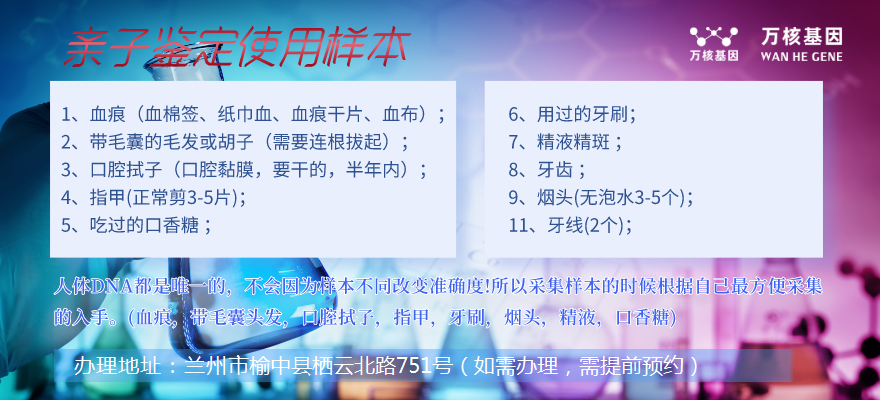 亲子鉴定使用样本

万核基因
万核基因
WAN HE GENE

1、血痕（血棉签、纸巾血、血痕干片、血布）；
2、带毛囊的毛发或胡子（需要连根拔起）；
3、口腔拭子（口腔黏膜，要干的，半年内）；
4、指甲(正常剪3-5片)；
5、吃过的口香糖；

6、用过的牙刷；
7、精液精斑；
8、牙齿；
9、烟头(无泡水3-5个)；
11、牙线(2个)；

人体DNA都是唯一的，不会因为样本不同改变准确度!所以采集样本的时候根据自己最方便采集的入手。(血痕，带毛囊头发，口腔拭子，指甲，牙刷，烟头，精液，口香糖)

办理地址：兰州市榆中县栖云北路751号（如需办理，需提前预约）